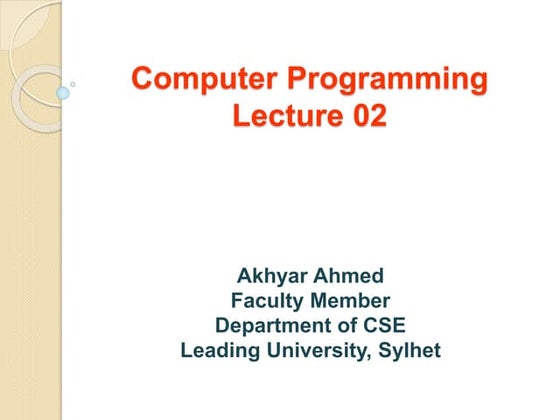 Computer Programming
Lecture 02

Akhyar Ahmed
Faculty Member
Department of CSE
Leading University, Sylhet